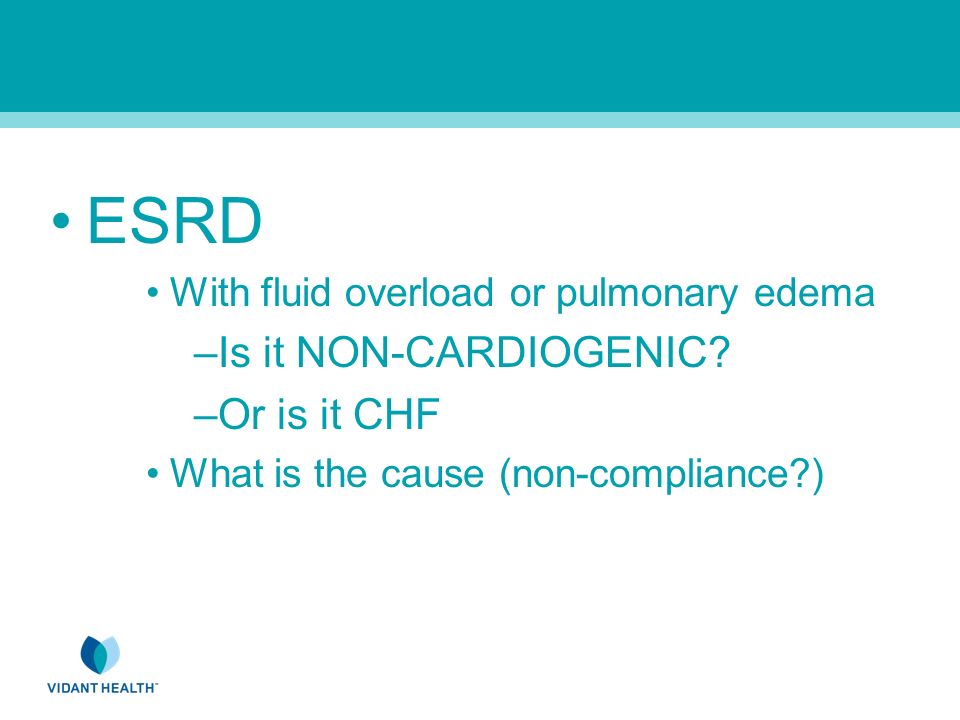 • ESRD

• With fluid overload or pulmonary edema

–Is it NON-CARDIOGENIC?

–Or is it CHF

• What is the cause (non-compliance?)

VIDANT HEALTH™